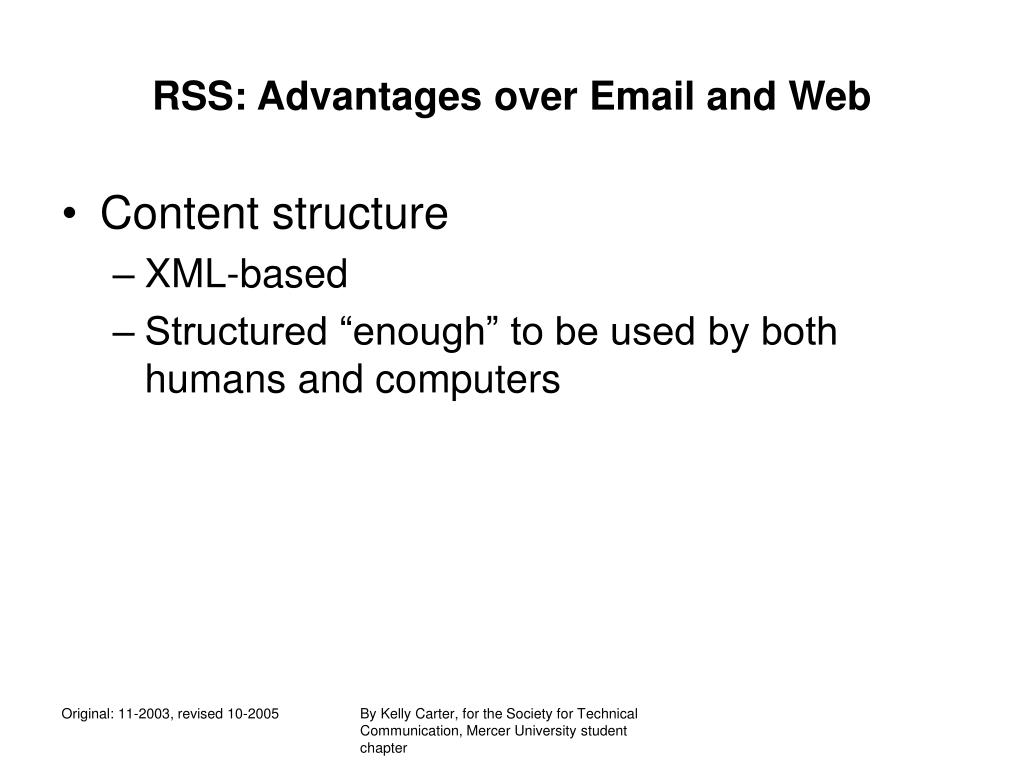 RSS: Advantages over Email and Web

• Content structure
– XML-based
– Structured “enough” to be used by both humans and computers

Original: 11-2003, revised 10-2005

By Kelly Carter, for the Society for Technical Communication, Mercer University student chapter